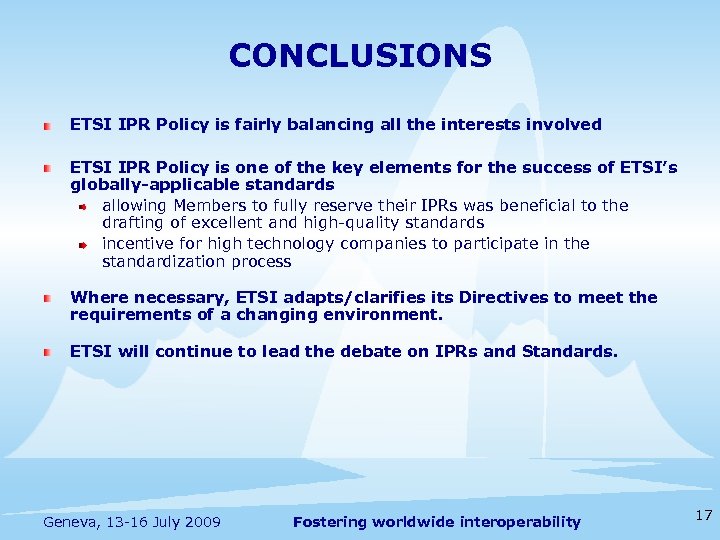 CONCLUSIONS

ETSI IPR Policy is fairly balancing all the interests involved

ETSI IPR Policy is one of the key elements for the success of ETSI's globally-applicable standards

allowing Members to fully reserve their IPRs was beneficial to the drafting of excellent and high-quality standards

incentive for high technology companies to participate in the standardization process

Where necessary, ETSI adapts/clarifies its Directives to meet the requirements of a changing environment.

ETSI will continue to lead the debate on IPRs and Standards.

Geneva, 13-16 July 2009 Fostering worldwide interoperability 17